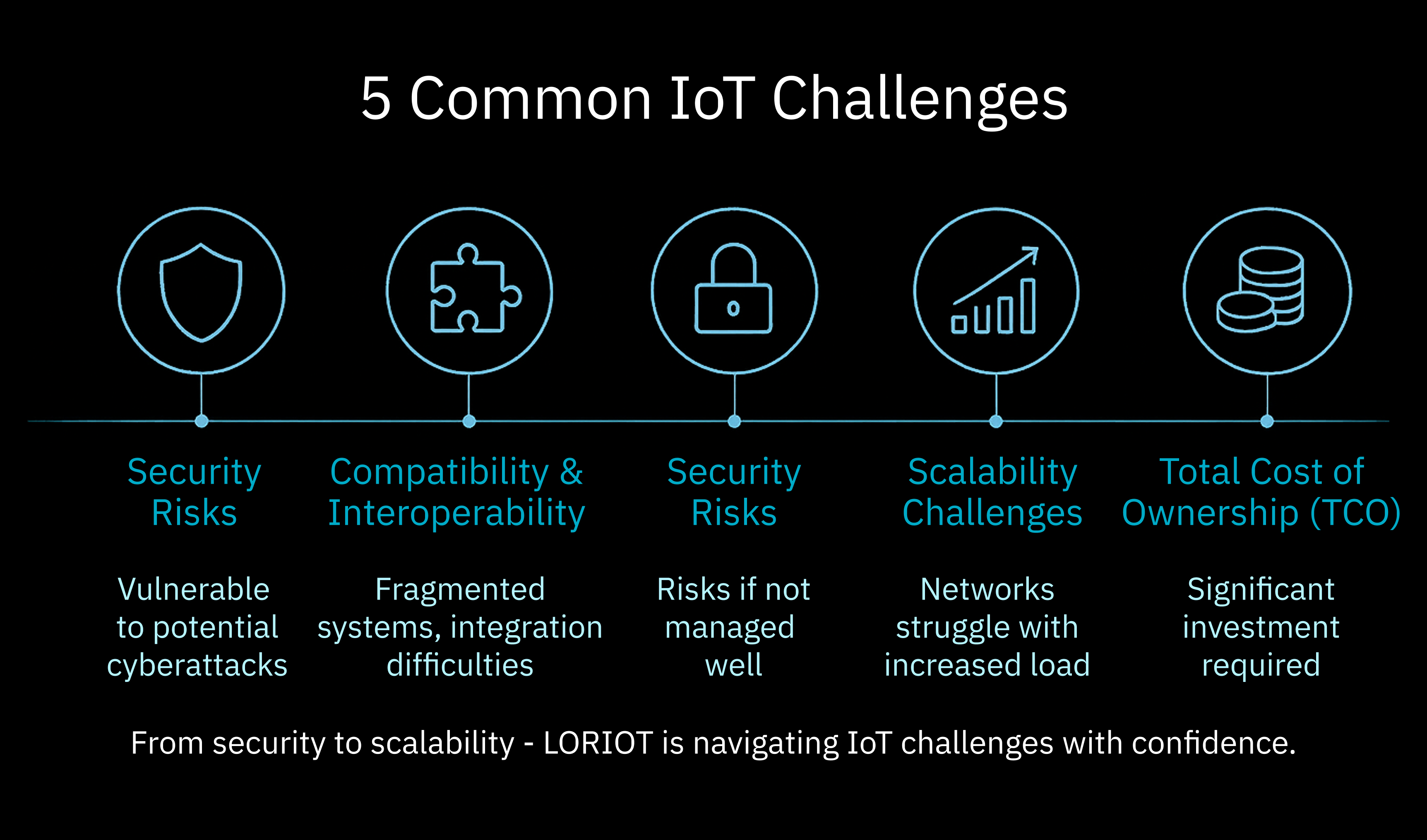 5 Common IoT Challenges

Security Risks

Vulnerable to potential cyberattacks

Compatibility & Interoperability

Fragmented systems, integration difficulties

Security Risks

Risks if not managed well

Scalability Challenges

Networks struggle with increased load

Total Cost of Ownership (TCO)

Significant investment required

From security to scalability - LORIOT is navigating IoT challenges with confidence.